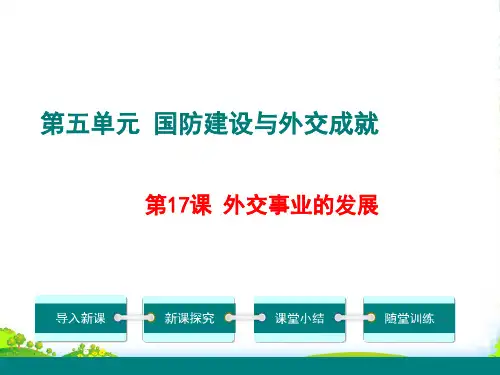 第五单元 国防建设与外交成就

第17课 外交事业的发展

导入新课

新课探究

课堂小结

随堂训练